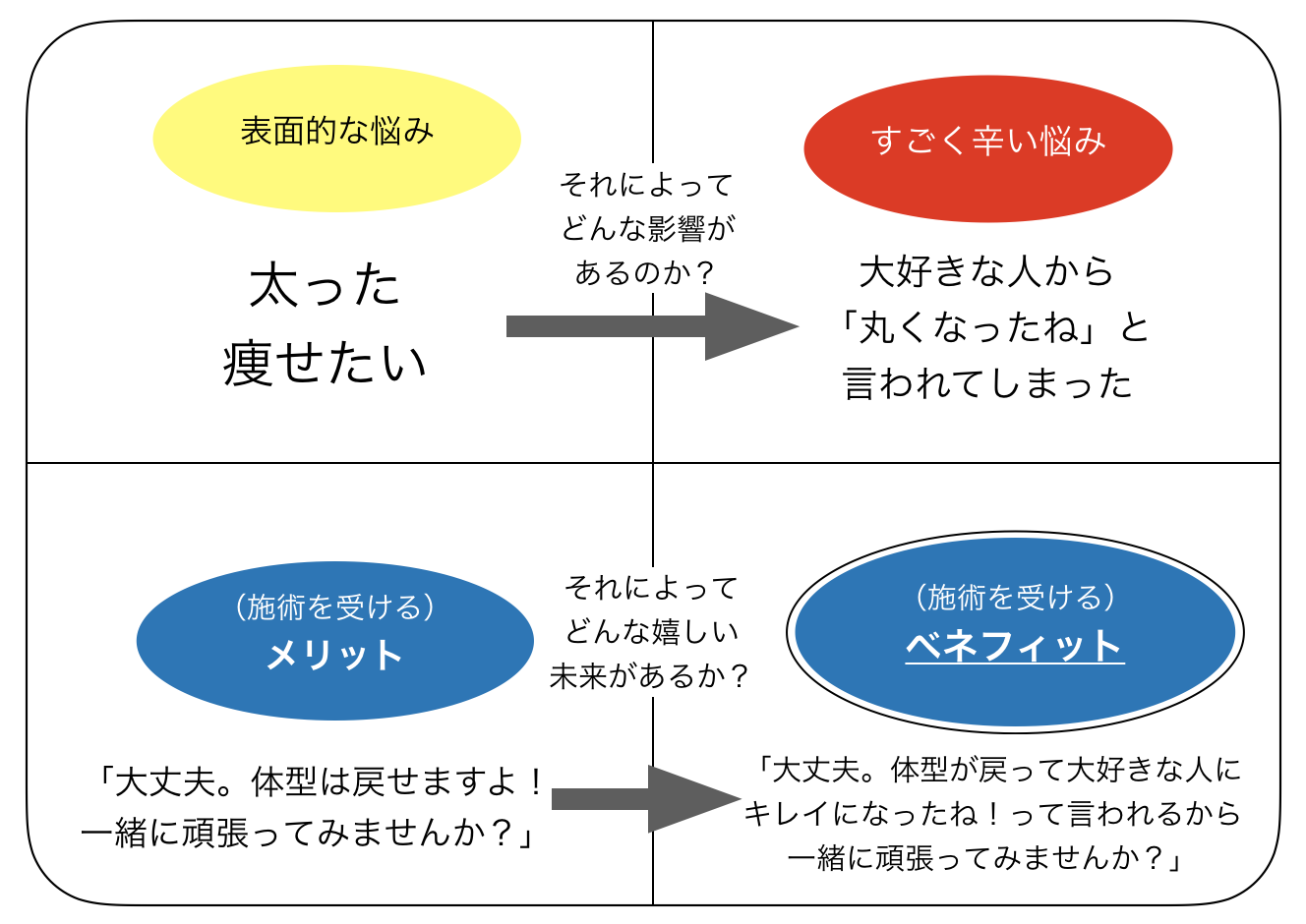 表面的な悩み

太った
痩せたい

それによって
どんな影響が
あるのか？

すごく辛い悩み

大好きな人から
「丸くなったね」と
言われてしまった

（施術を受ける）
メリット

「大丈夫。体型は戻せますよ！
一緒に頑張ってみませんか？」

それによって
どんな嬉しい
未来があるか？

（施術を受ける）
ベネフィット

「大丈夫。体型が戻って大好きな人に
キレイになったね！って言われるから
一緒に頑張ってみませんか？」